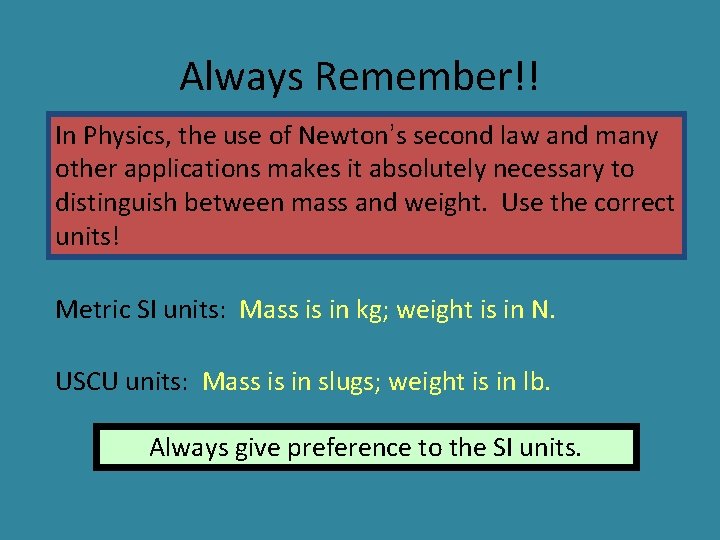 Always Remember!!

In Physics, the use of Newton's second law and many other applications makes it absolutely necessary to distinguish between mass and weight. Use the correct units!

Metric SI units: Mass is in kg; weight is in N.

USCU units: Mass is in slugs; weight is in lb.

Always give preference to the SI units.